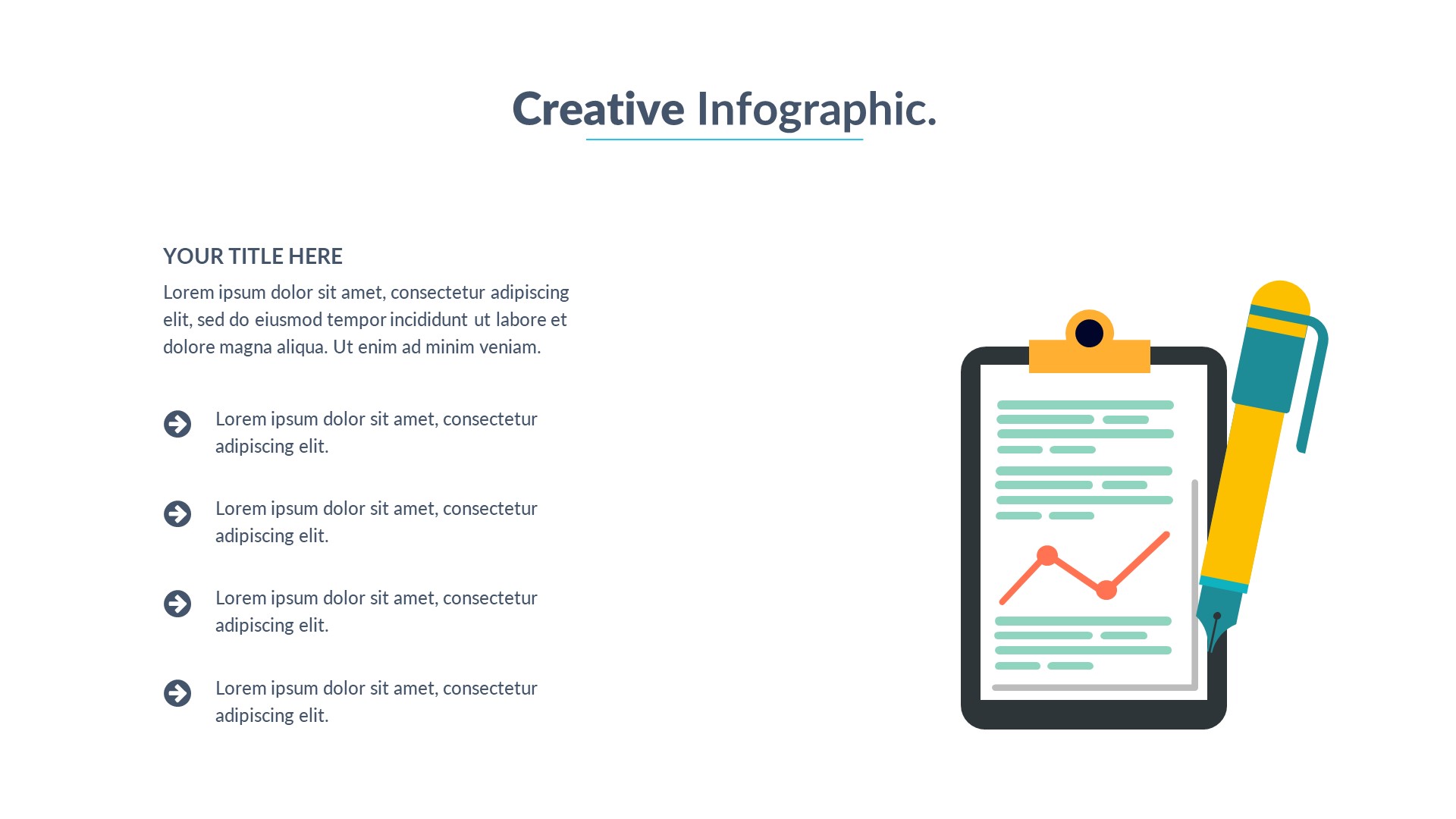 Creative Infographic.

YOUR TITLE HERE

Lorem ipsum dolor sit amet, consectetur adipiscing elit, sed do eiusmod tempor incididunt ut labore et dolore magna aliqua. Ut enim ad minim veniam.

Lorem ipsum dolor sit amet, consectetur adipiscing elit.

Lorem ipsum dolor sit amet, consectetur adipiscing elit.

Lorem ipsum dolor sit amet, consectetur adipiscing elit.

Lorem ipsum dolor sit amet, consectetur adipiscing elit.